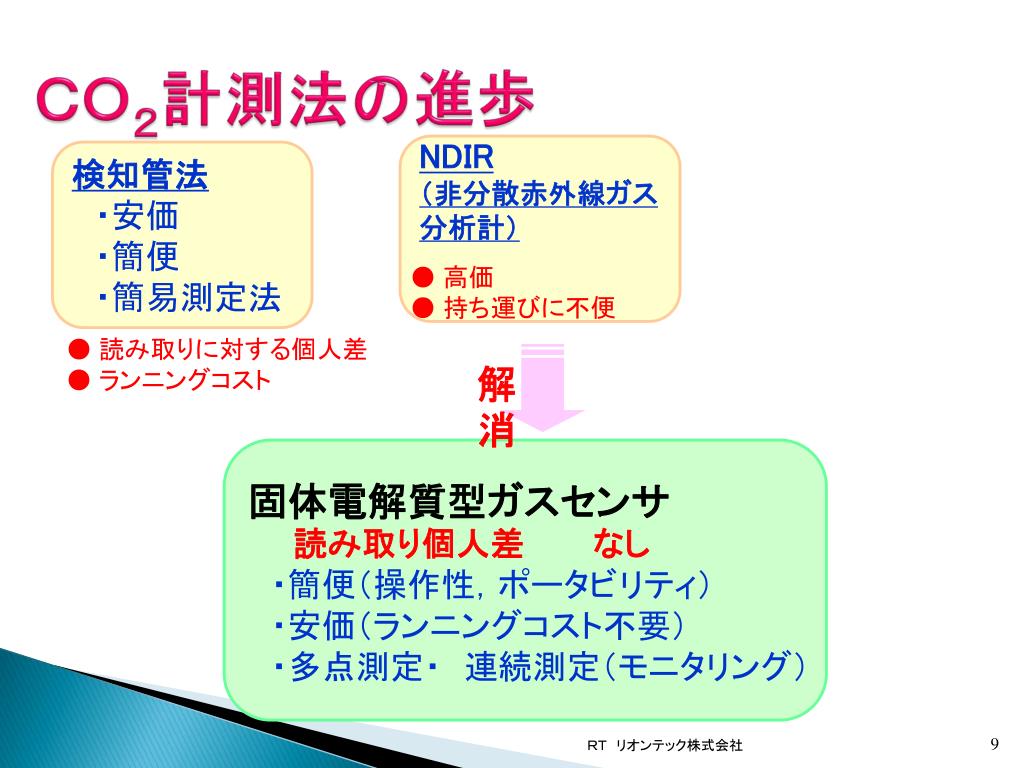 $CO_2$計測法の進歩

検知管法
・安価
・簡便
・簡易測定法

● 読み取りに対する個人差
● ランニングコスト

NDIR
（非分散赤外線ガス分析計）

● 高価
● 持ち運びに不便

解消

固体電解質型ガスセンサ
読み取り個人差　なし
・簡便（操作性，ポータビリティ）
・安価（ランニングコスト不要）
・多点測定・　連続測定（モニタリング）

RT　リオンテック株式会社

9